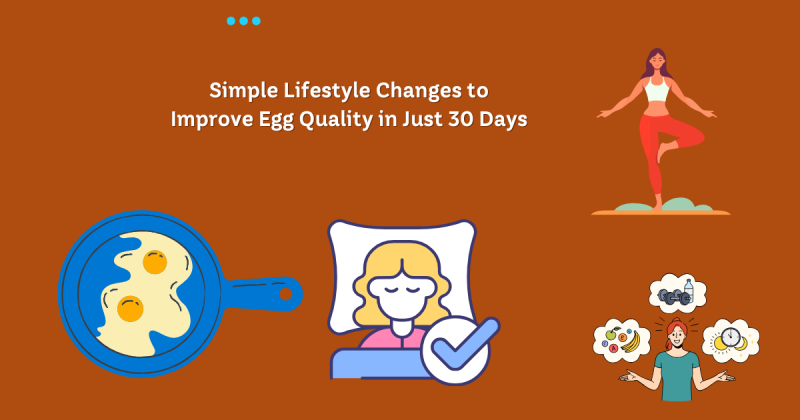 Simple Lifestyle Changes to Improve Egg Quality in Just 30 Days